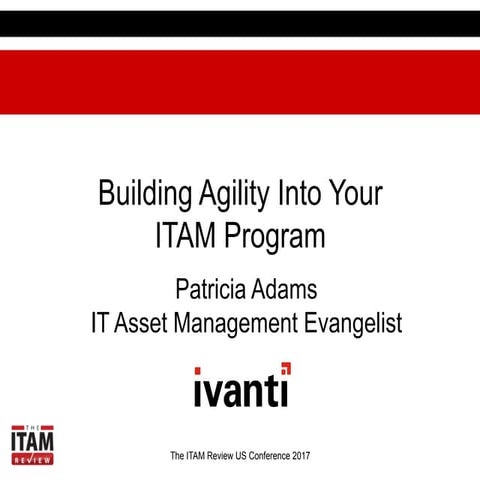 Building Agility Into Your ITAM Program

Patricia Adams
IT Asset Management Evangelist

ivanti

THE
ITAM
REVIEW

The ITAM Review US Conference 2017